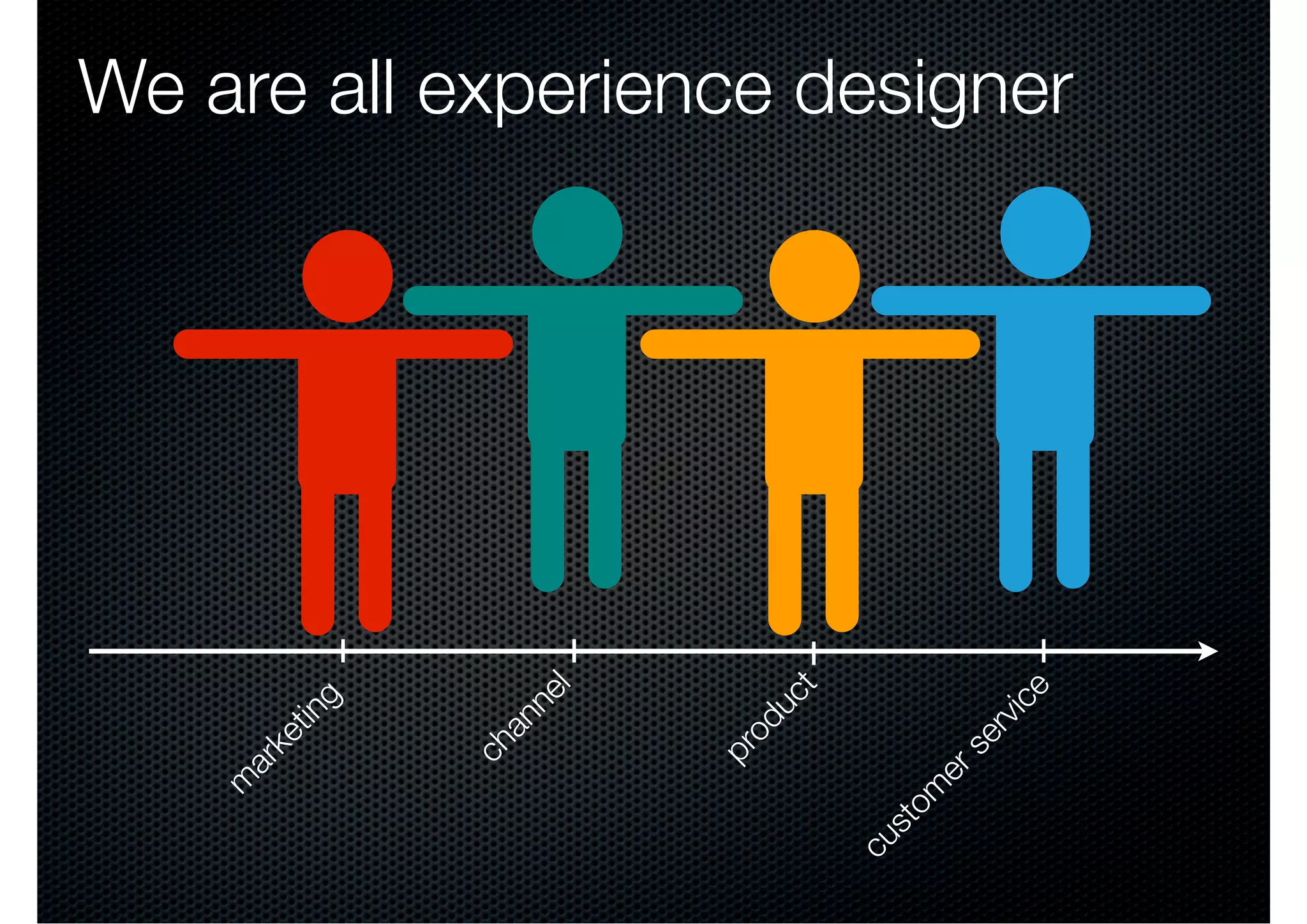 We are all experience designer

marketing
channel
product
customer service